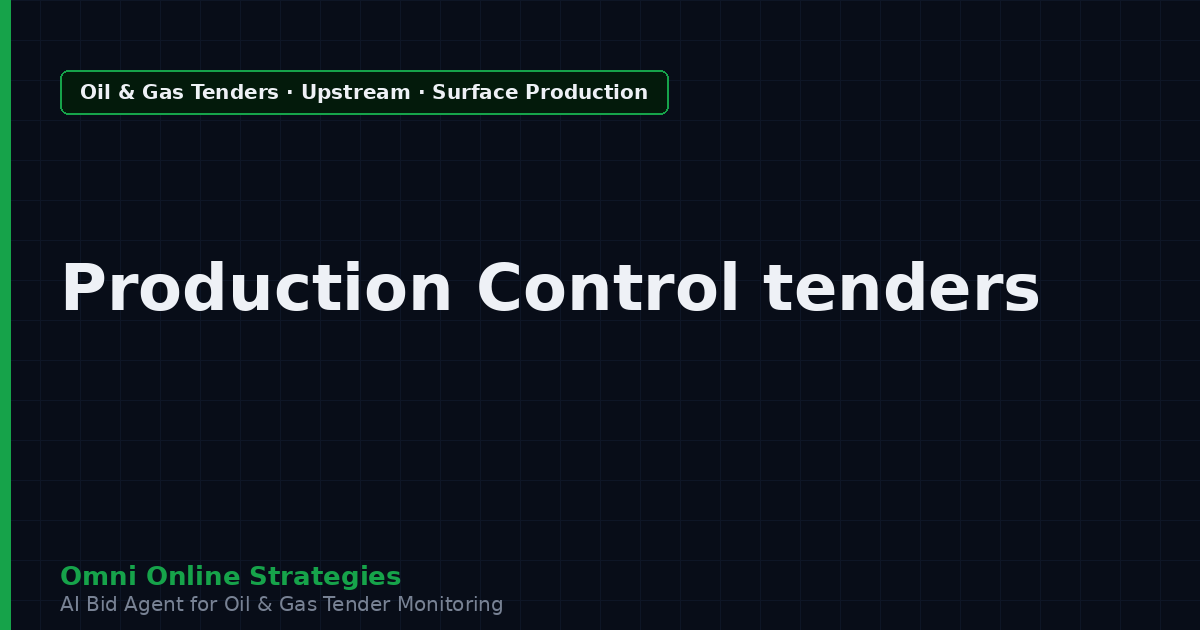 Oil & Gas Tenders · Upstream · Surface Production

Production Control tenders

Omni Online Strategies
AI Bid Agent for Oil & Gas Tender Monitoring